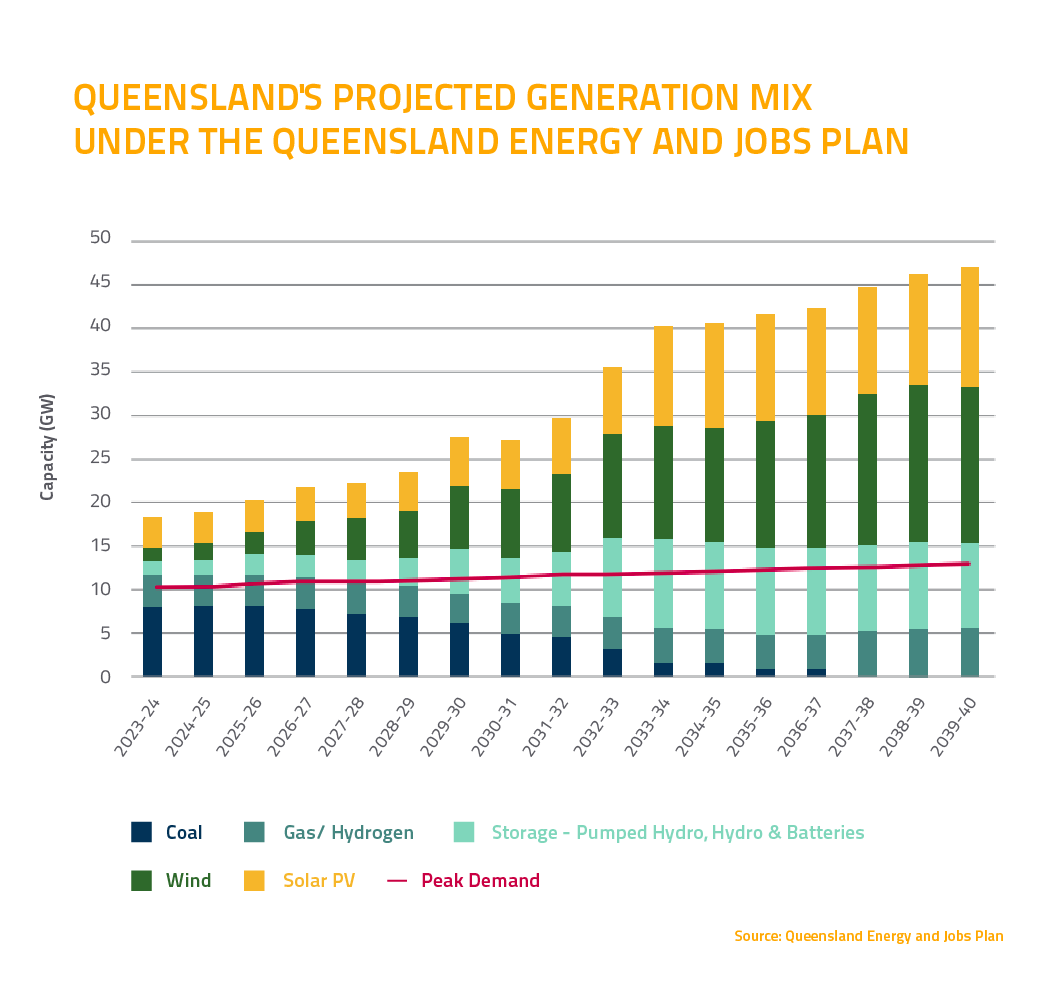 QUEENSLAND'S PROJECTED GENERATION MIX UNDER THE QUEENSLAND ENERGY AND JOBS PLAN

Capacity (GW)

50
45
40
35
30
25
20
15
10
5
0

2023-24
2024-25
2025-26
2026-27
2027-28
2028-29
2029-30
2030-31
2031-32
2032-33
2033-34
2034-35
2035-36
2036-37
2037-38
2038-39
2039-40

Coal
Gas/ Hydrogen
Storage - Pumped Hydro, Hydro & Batteries
Wind
Solar PV
Peak Demand

Source: Queensland Energy and Jobs Plan